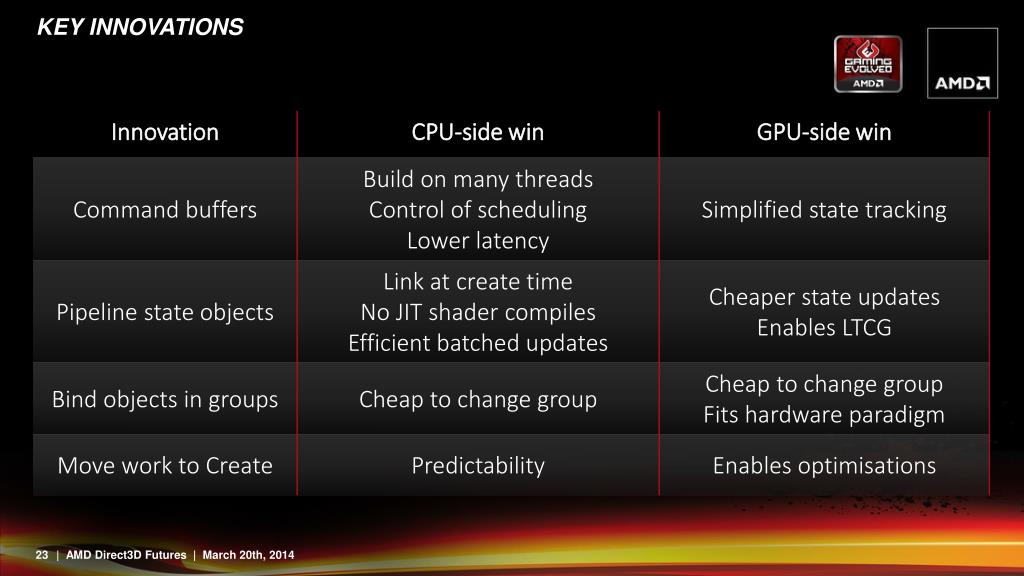 KEY INNOVATIONS

GAMING EVOLVED AMD

AMD

| Innovation | CPU-side win | GPU-side win |
|---|---|---|
| Command buffers | Build on many threads Control of scheduling Lower latency | Simplified state tracking |
| Pipeline state objects | Link at create time No JIT shader compiles Efficient batched updates | Cheaper state updates Enables LTCG |
| Bind objects in groups | Cheap to change group | Cheap to change group Fits hardware paradigm |
| Move work to Create | Predictability | Enables optimisations |

23 | AMD Direct3D Futures | March 20th, 2014